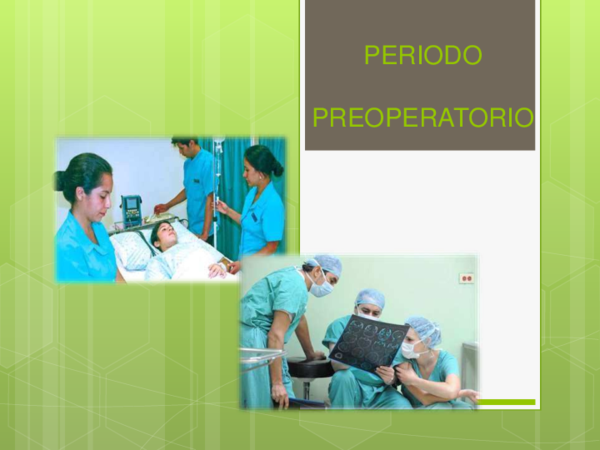 PERIODO

PREOPERATORIO